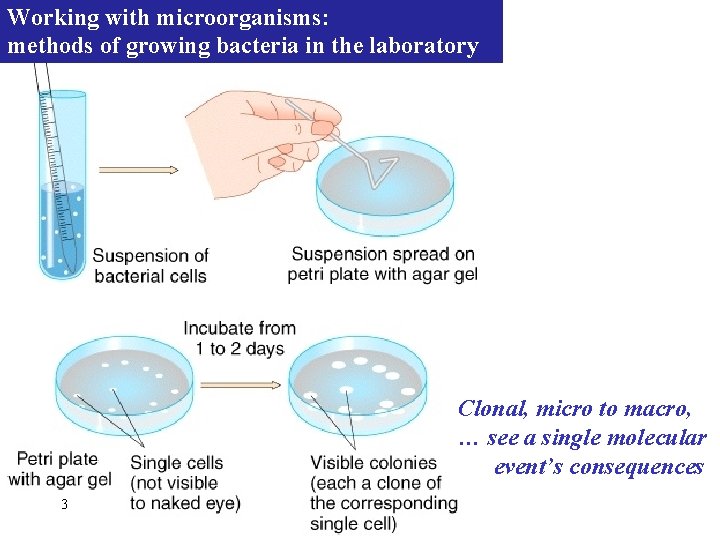 Working with microorganisms:
methods of growing bacteria in the laboratory

Suspension of bacterial cells

Suspension spread on petri plate with agar gel

Incubate from 1 to 2 days

Petri plate with agar gel

Single cells (not visible to naked eye)

Visible colonies (each a clone of the corresponding single cell)

Clonal, micro to macro, … see a single molecular event's consequences

3